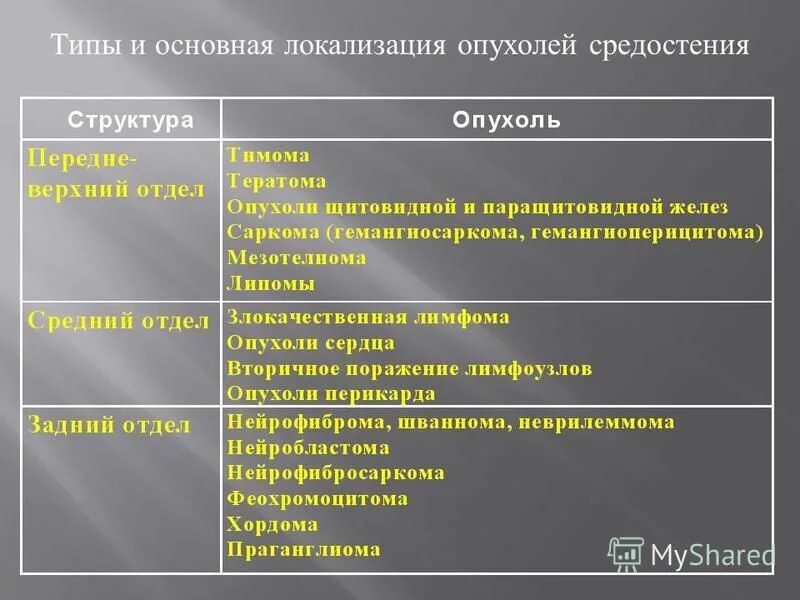 Типы и основная локализация опухолей средостения

| Структура | Опухоль |
|---|---|
| Передне-верхний отдел | Тимома<br>Тератома<br>Опухоли щитовидной и паращитовидной желез<br>Саркома (гемангиосаркома, гемангиоперицитома)<br>Мезотелиома<br>Липомы |
| Средний отдел | Злокачественная лимфома<br>Опухоли сердца<br>Вторичное поражение лимфоузлов<br>Опухоли перикарда |
| Задний отдел | Нейрофиброма, шваннома, неврилеммома<br>Нейробластома<br>Нейрофибросаркома<br>Феохромоцитома<br>Хордома<br>Праганглиома |

MyShared